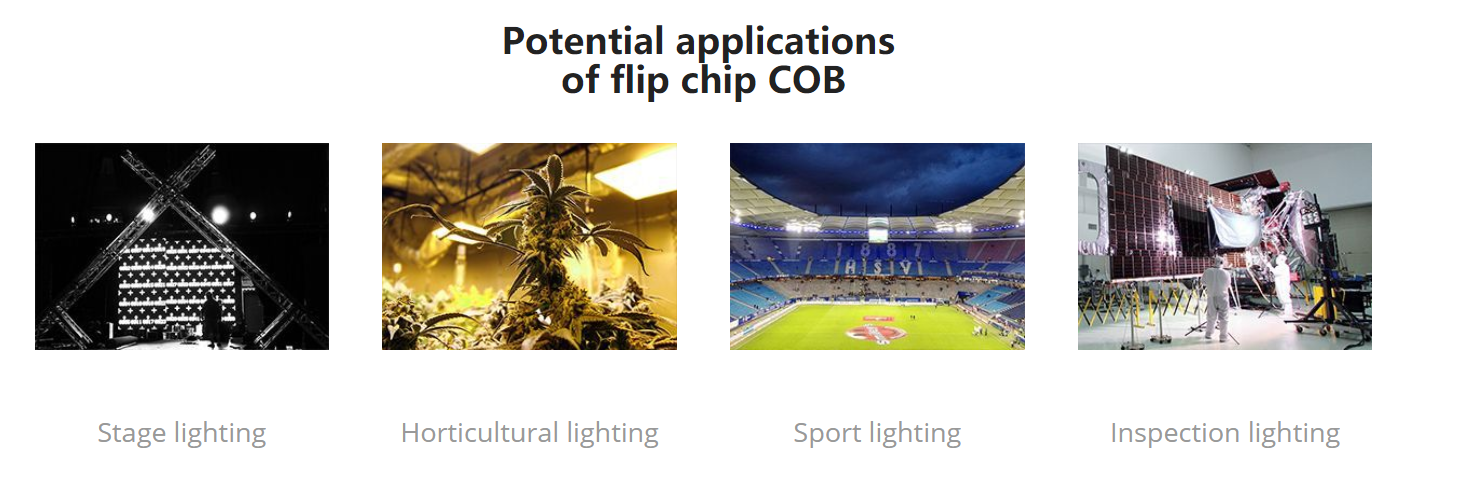 Potential applications of flip chip COB

1887
HSV

Stage lighting

Horticultural lighting

Sport lighting

Inspection lighting